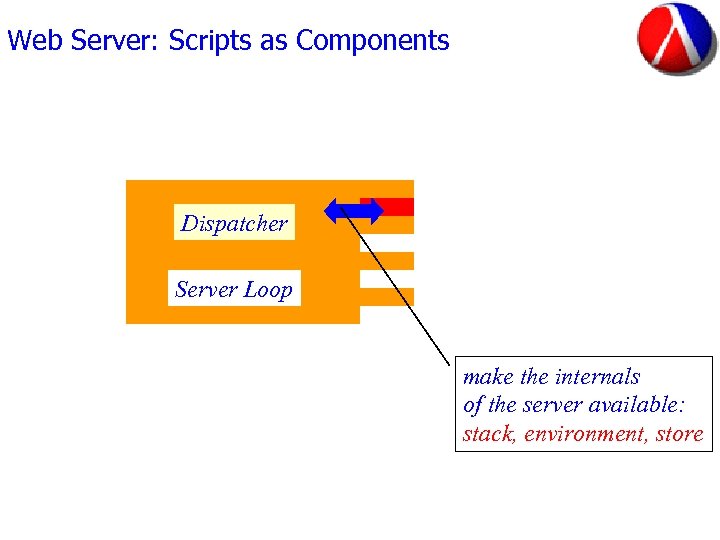 Web Server: Scripts as Components

Dispatcher

Server Loop

make the internals
of the server available:
stack, environment, store